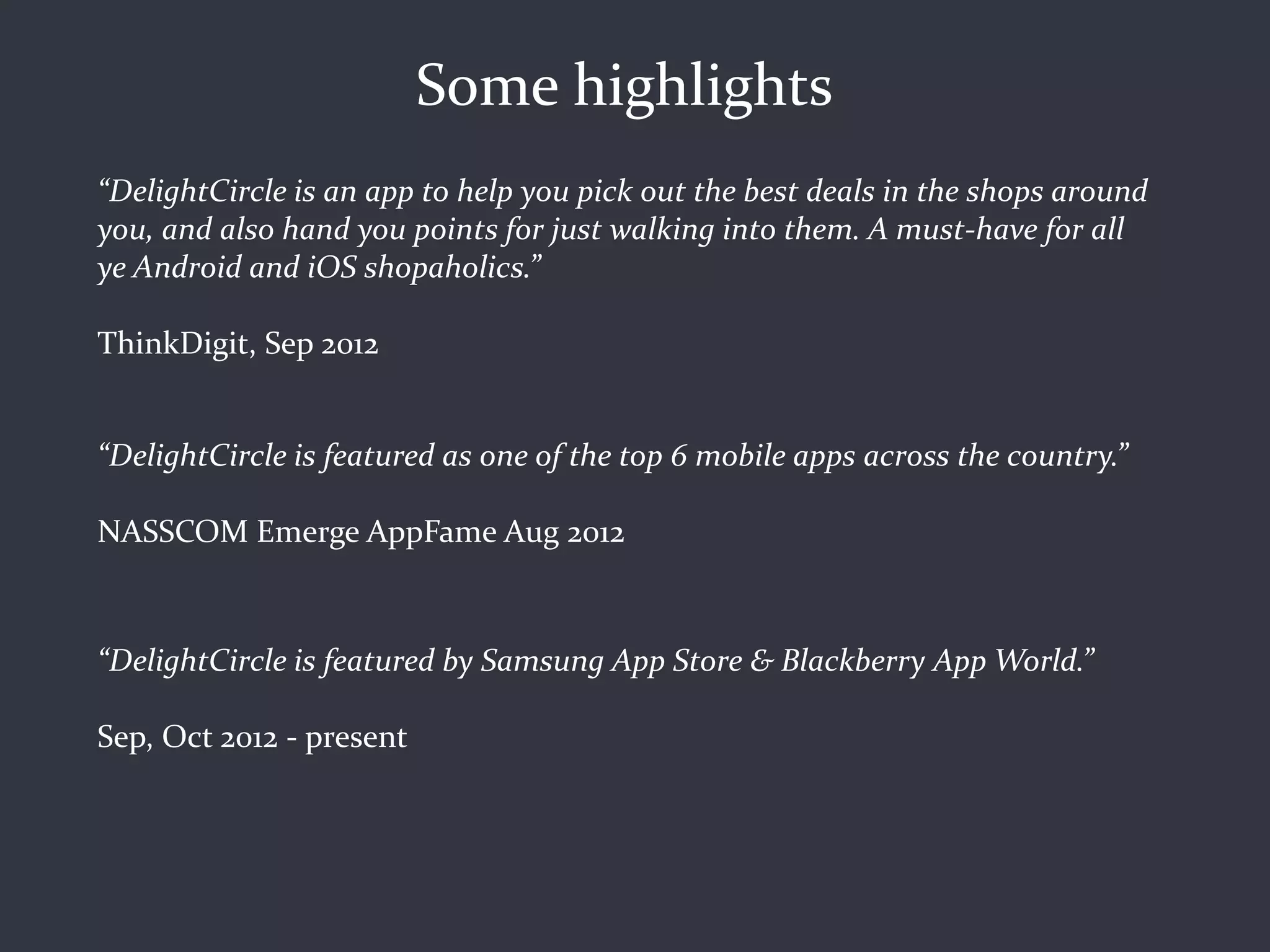 Some highlights

“DelightCircle is an app to help you pick out the best deals in the shops around you, and also hand you points for just walking into them. A must-have for all ye Android and iOS shopaholics.”

ThinkDigit, Sep 2012

“DelightCircle is featured as one of the top 6 mobile apps across the country.”

NASSCOM Emerge AppFame Aug 2012

“DelightCircle is featured by Samsung App Store & Blackberry App World.”

Sep, Oct 2012 - present